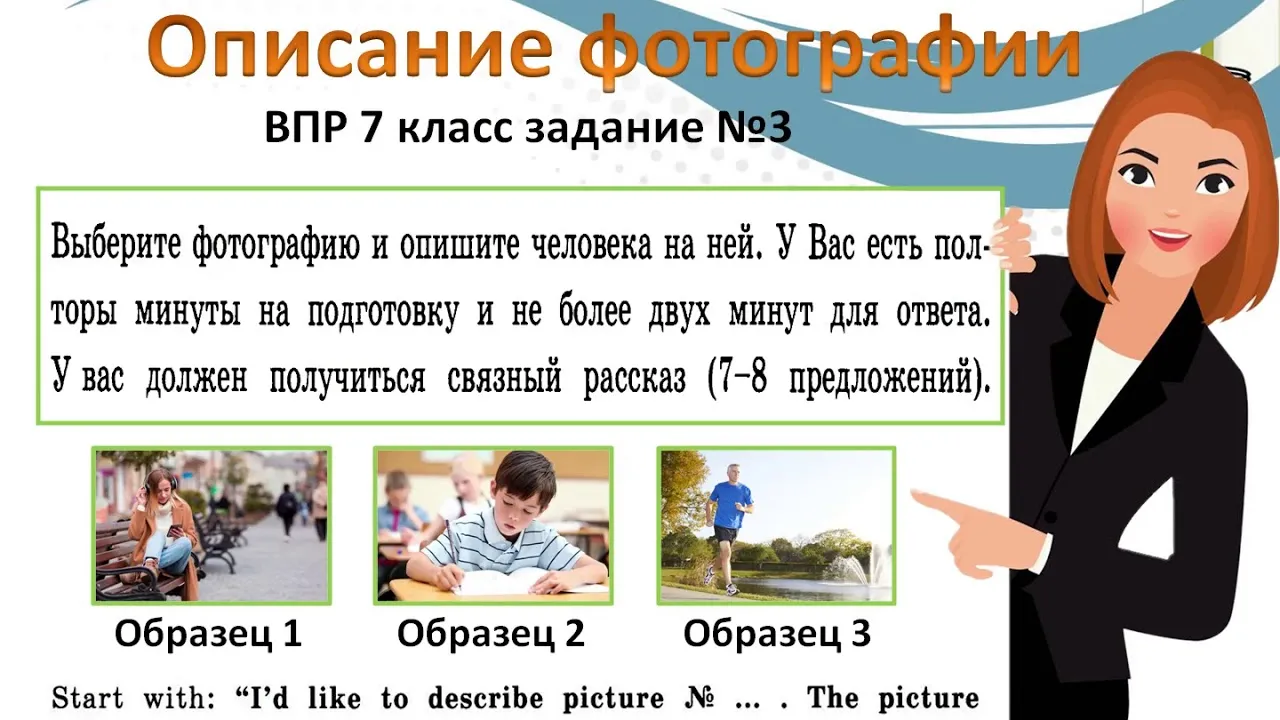 Описание фотографии

ВПР 7 класс задание №3

Выберите фотографию и опишите человека на ней. У Вас есть полторы минуты на подготовку и не более двух минут для ответа. У вас должен получиться связный рассказ (7–8 предложений).

Образец 1

Образец 2

Образец 3

Start with: “I’d like to describe picture № ... . The picture